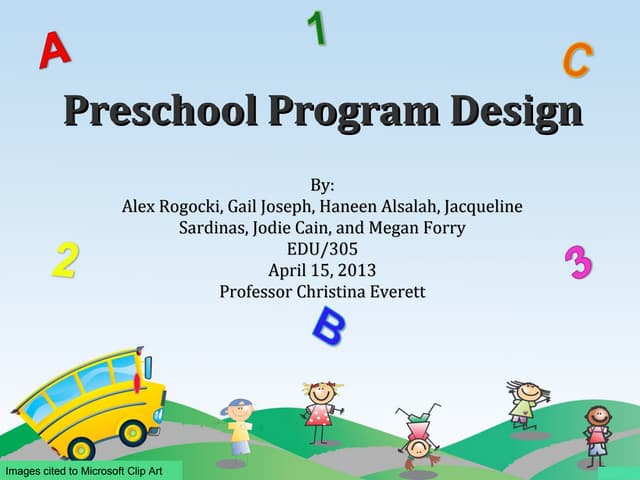 A

1

C

Preschool Program Design

By:
Alex Rogocki, Gail Joseph, Haneen Alsalah, Jacqueline Sardinas, Jodie Cain, and Megan Forry
EDU/305
April 15, 2013
Professor Christina Everett

2

3

B

Images cited to Microsoft Clip Art